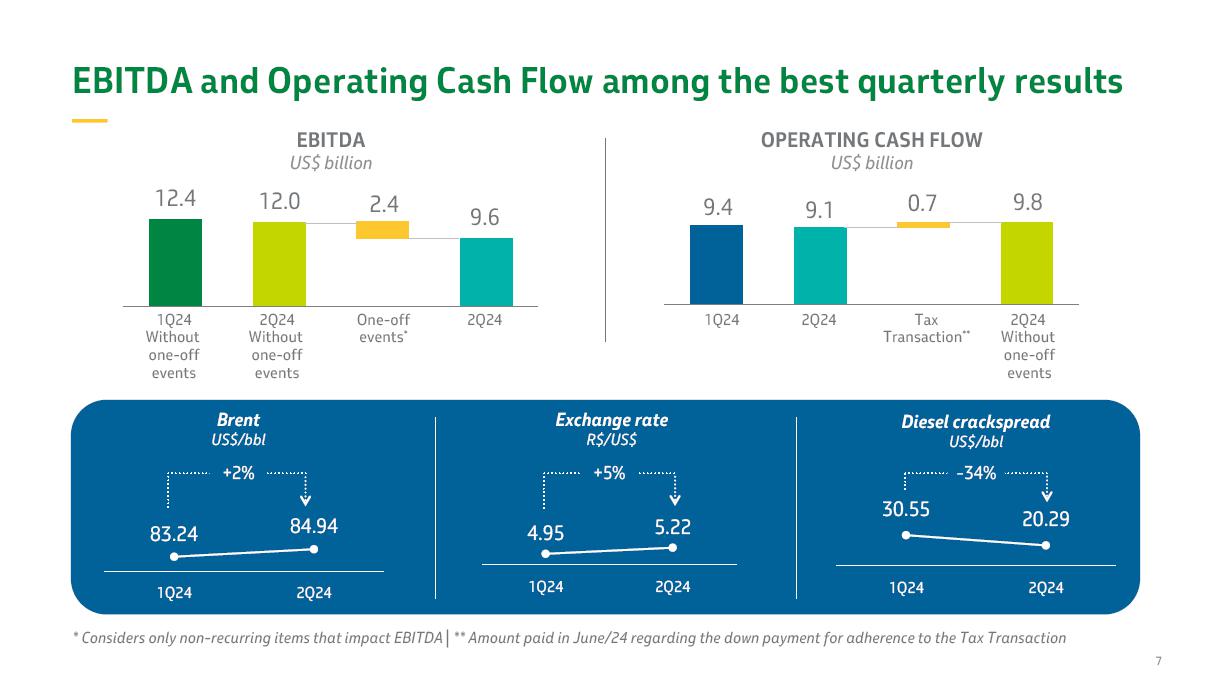 EBITDA and Operating Cash Flow among the best quarterly results

EBITDA
US$ billion

12.4
12.0
2.4
9.6

1Q24 Without one-off events
2Q24 Without one-off events
One-off events*
2Q24

OPERATING CASH FLOW
US$ billion

9.4
9.1
0.7
9.8

1Q24
2Q24
Tax Transaction**
2Q24 Without one-off events

Brent
US$/bbl
+2%
83.24
84.94
1Q24
2Q24

Exchange rate
R$/US$
+5%
4.95
5.22
1Q24
2Q24

Diesel crackspread
US$/bbl
-34%
30.55
20.29
1Q24
2Q24

* Considers only non-recurring items that impact EBITDA | ** Amount paid in June/24 regarding the down payment for adherence to the Tax Transaction

7